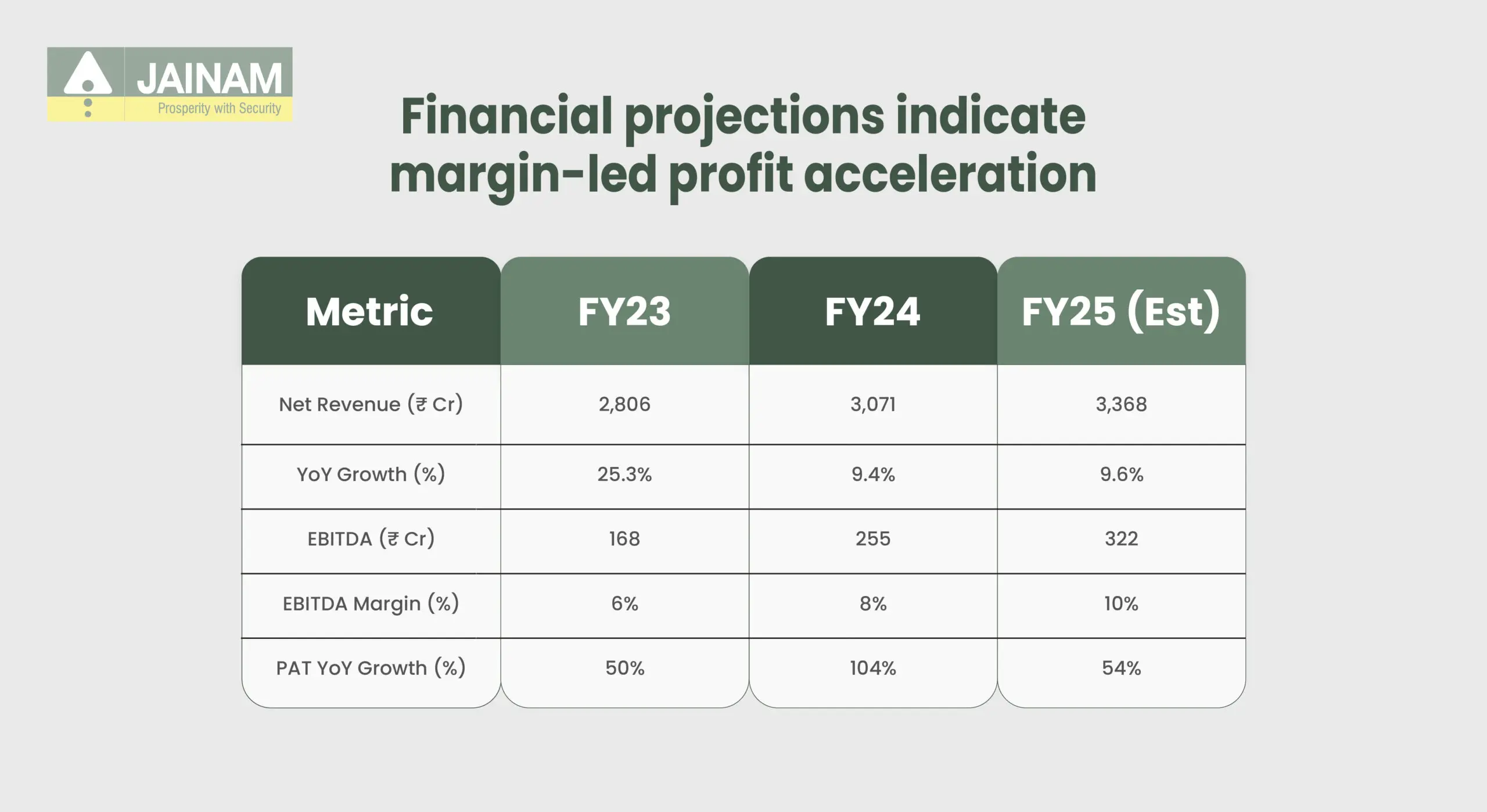 JAINAM
Prosperity with Security

Financial projections indicate margin-led profit acceleration

| Metric | FY23 | FY24 | FY25 (Est) |
|---|---|---|---|
| Net Revenue (₹ Cr) | 2,806 | 3,071 | 3,368 |
| YoY Growth (%) | 25.3% | 9.4% | 9.6% |
| EBITDA (₹ Cr) | 168 | 255 | 322 |
| EBITDA Margin (%) | 6% | 8% | 10% |
| PAT YoY Growth (%) | 50% | 104% | 54% |